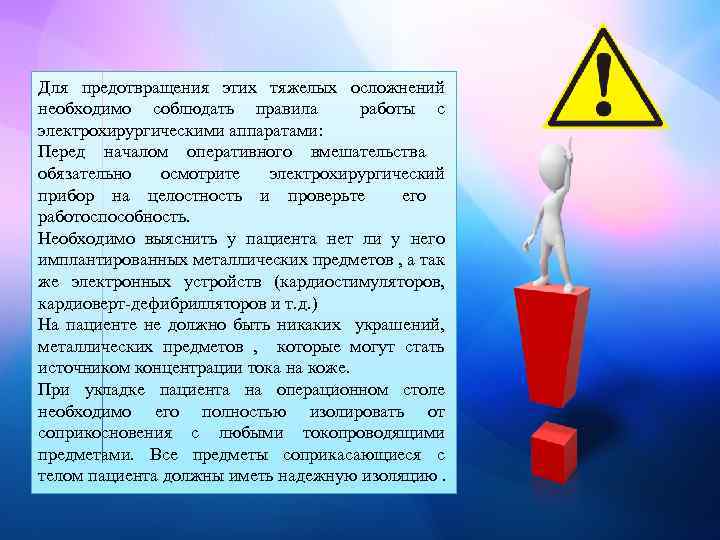 Для предотвращения этих тяжелых осложнений необходимо соблюдать правила работы с электрохирургическими аппаратами:

Перед началом оперативного вмешательства обязательно осмотрите электрохирургический прибор на целостность и проверьте его работоспособность.

Необходимо выяснить у пациента нет ли у него имплантированных металлических предметов , а так же электронных устройств (кардиостимуляторов, кардиоверт-дефибрилляторов и т.д.)

На пациенте не должно быть никаких украшений, металлических предметов , которые могут стать источником концентрации тока на коже.

При укладке пациента на операционном столе необходимо его полностью изолировать от соприкосновения с любыми токопроводящими предметами. Все предметы соприкасающиеся с телом пациента должны иметь надежную изоляцию .